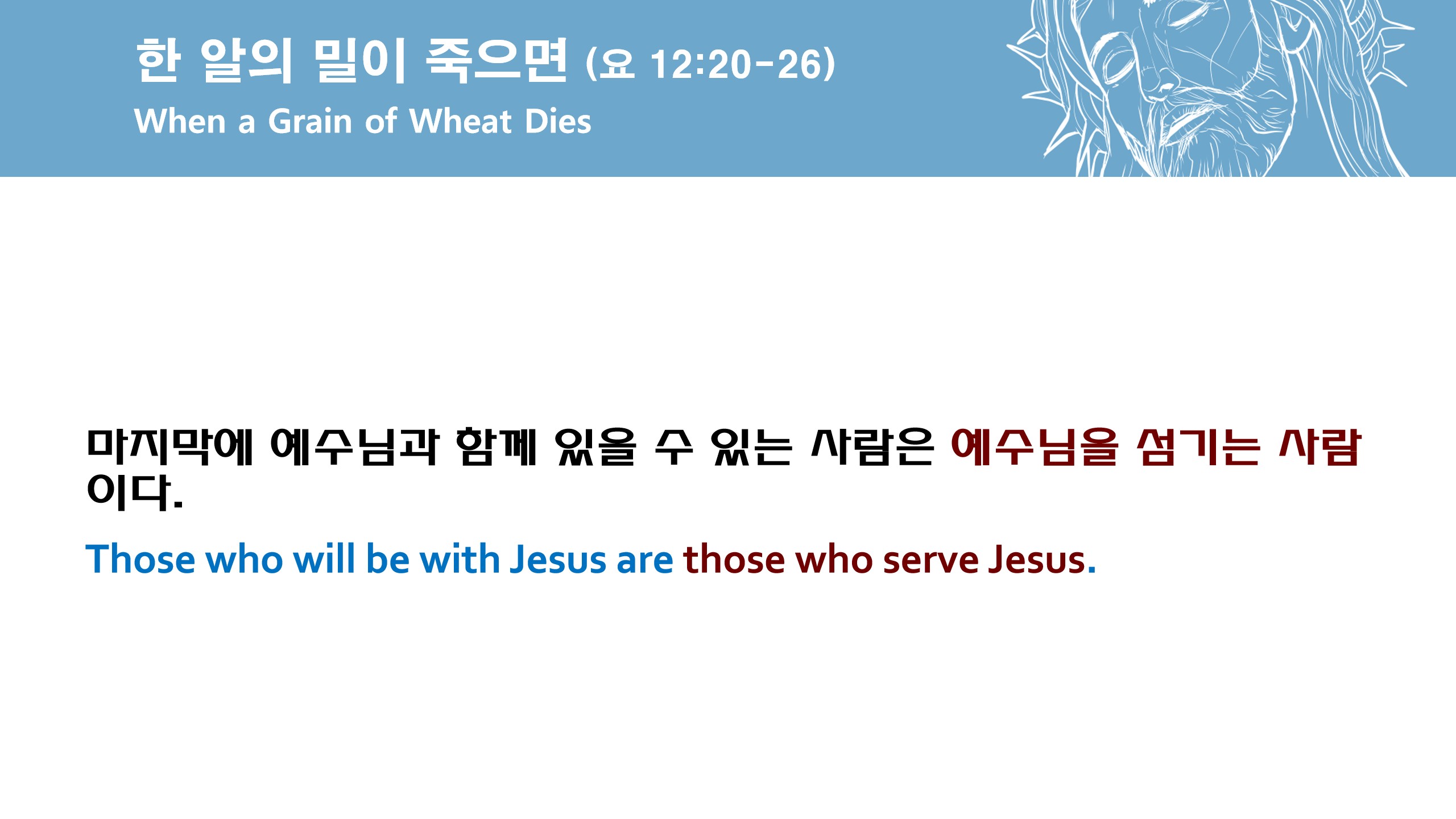 한 알의 밀이 죽으면 (요 12:20-26)
When a Grain of Wheat Dies

마지막에 예수님과 함께 있을 수 있는 사람은 예수님을 섬기는 사람이다.

Those who will be with Jesus are those who serve Jesus.